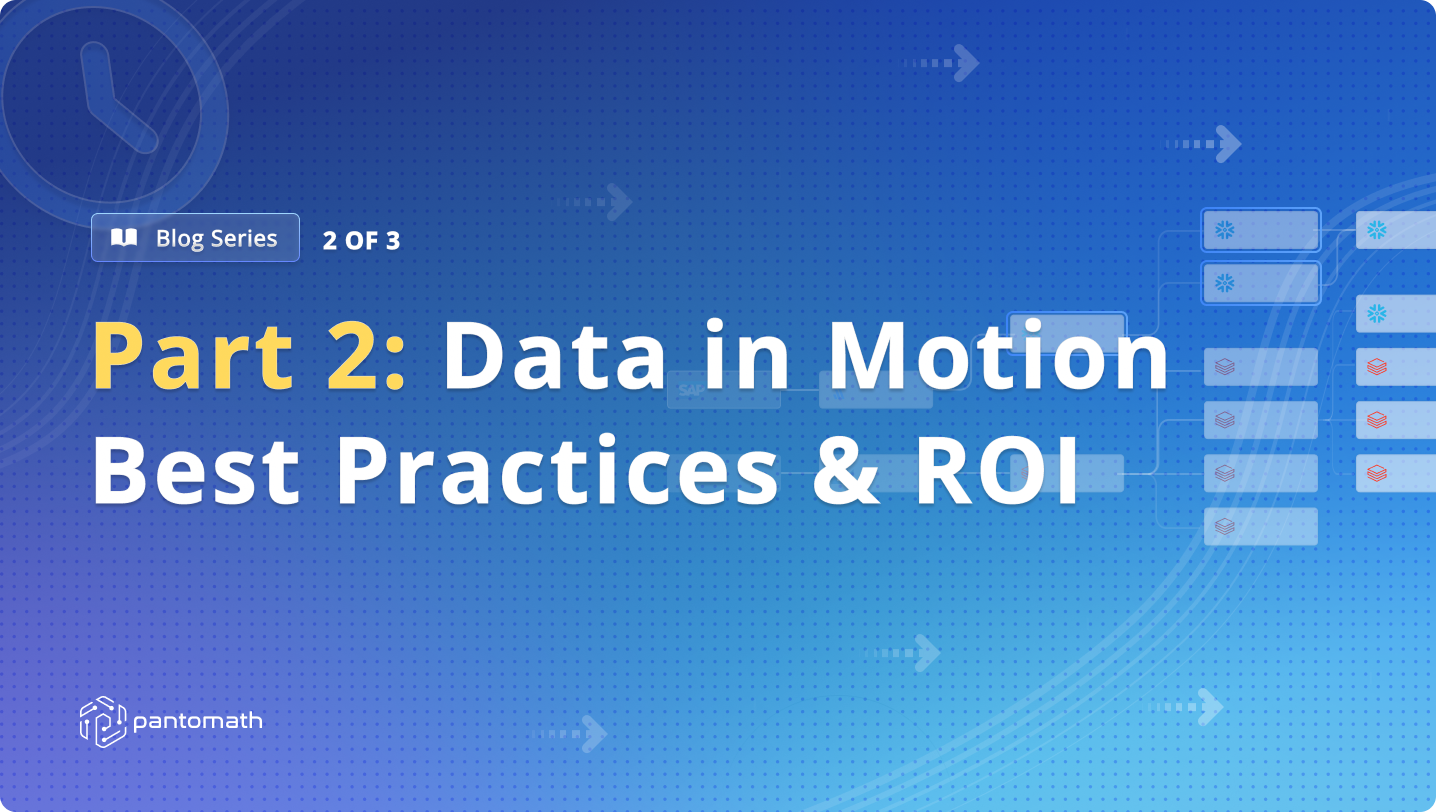 Blog Series 2 OF 3

Part 2: Data in Motion Best Practices & ROI

pantomath